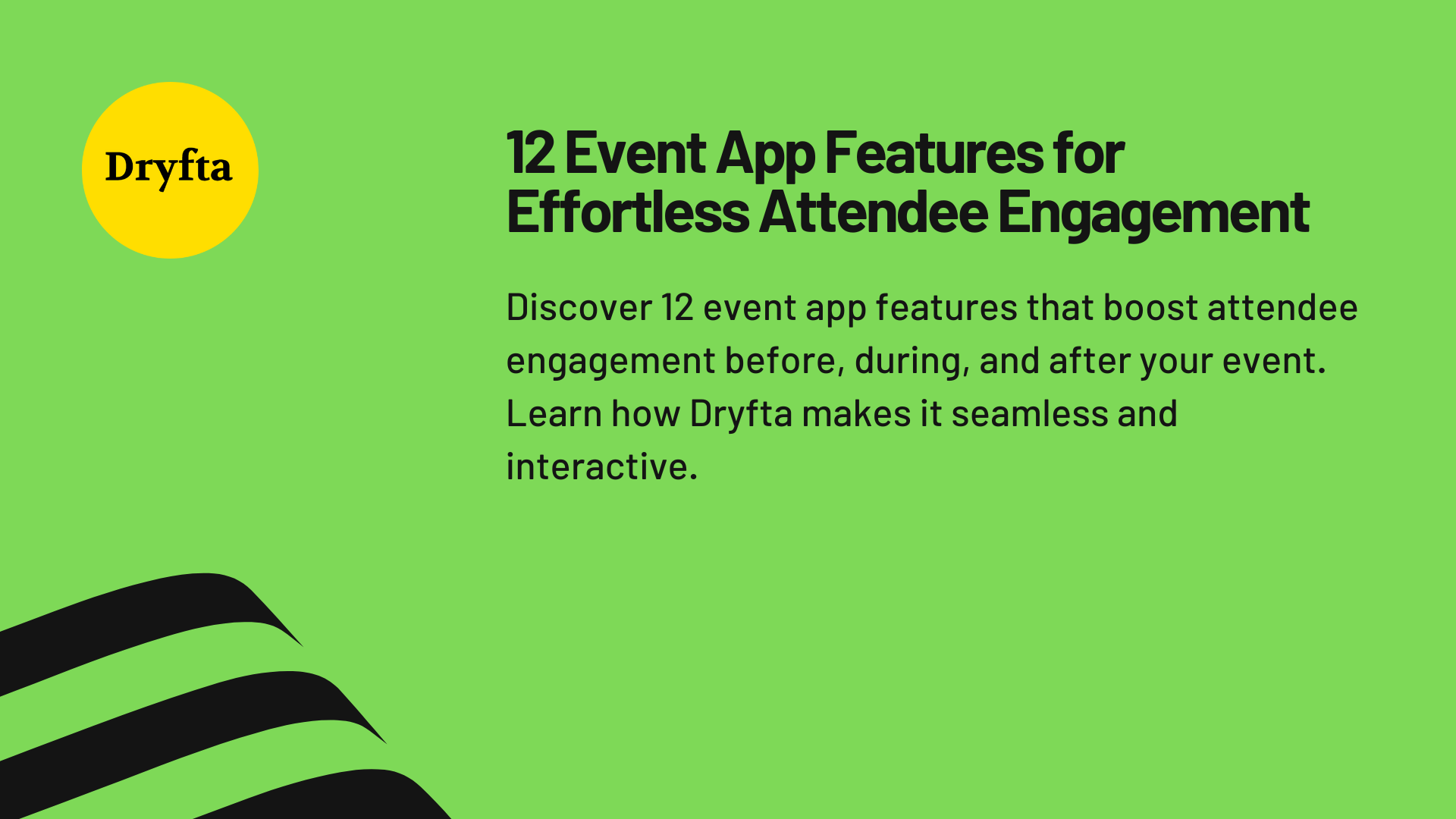 Dryfta

12 Event App Features for Effortless Attendee Engagement

Discover 12 event app features that boost attendee engagement before, during, and after your event. Learn how Dryfta makes it seamless and interactive.